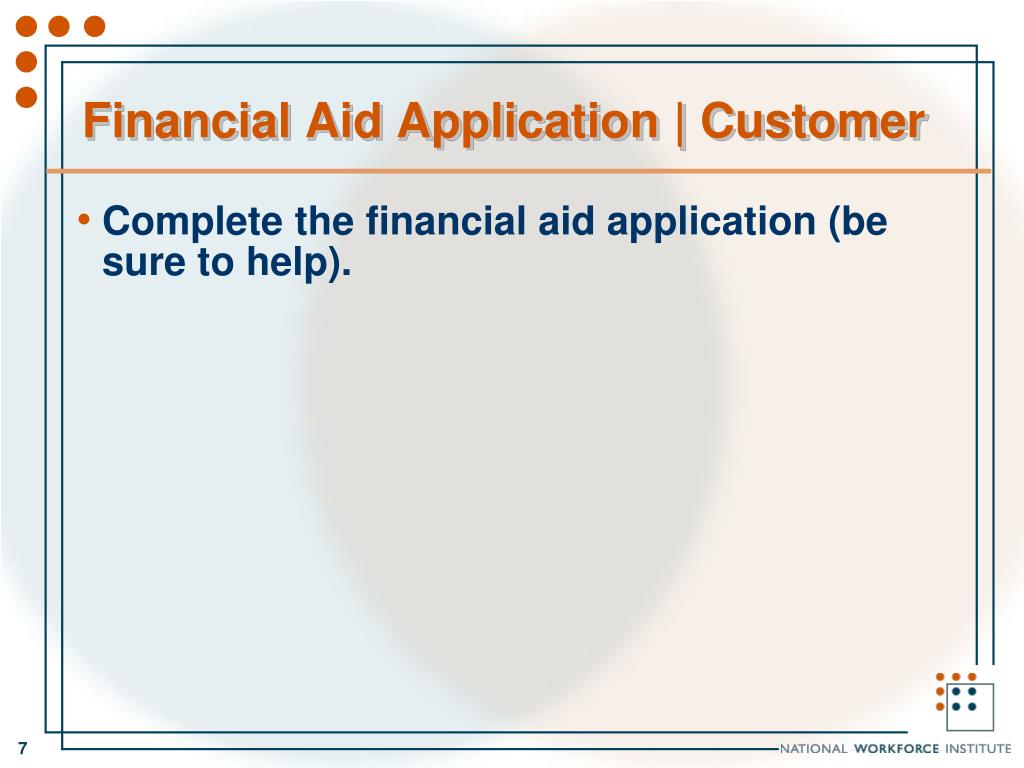 Financial Aid Application | Customer

• Complete the financial aid application (be sure to help).

7

NATIONAL WORKFORCE INSTITUTE